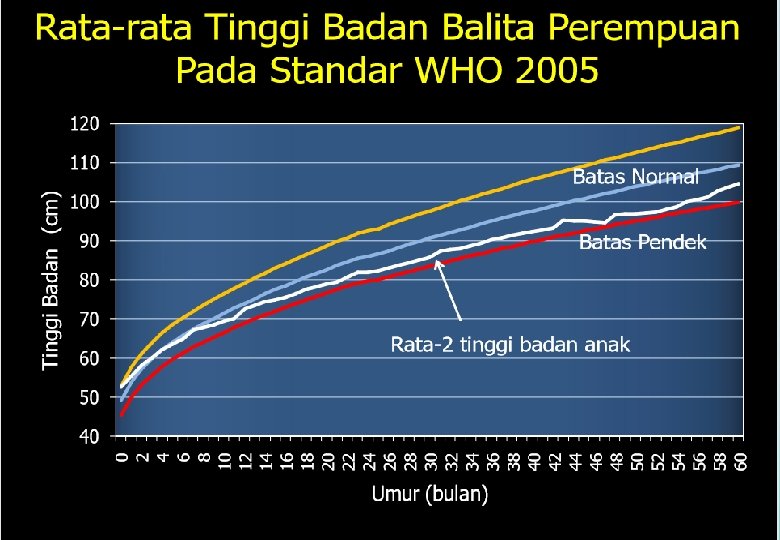 Rata-rata Tinggi Badan Balita Perempuan Pada Standar WHO 2005

Tinggi Badan (cm)

120
110
100
90
80
70
60
50
40

Batas Normal
Batas Pendek
Rata-2 tinggi badan anak

0 2 4 6 8 10 12 14 16 18 20 22 24 26 28 30 32 34 36 38 40 42 44 46 48 50 52 54 56 58 60

Umur (bulan)